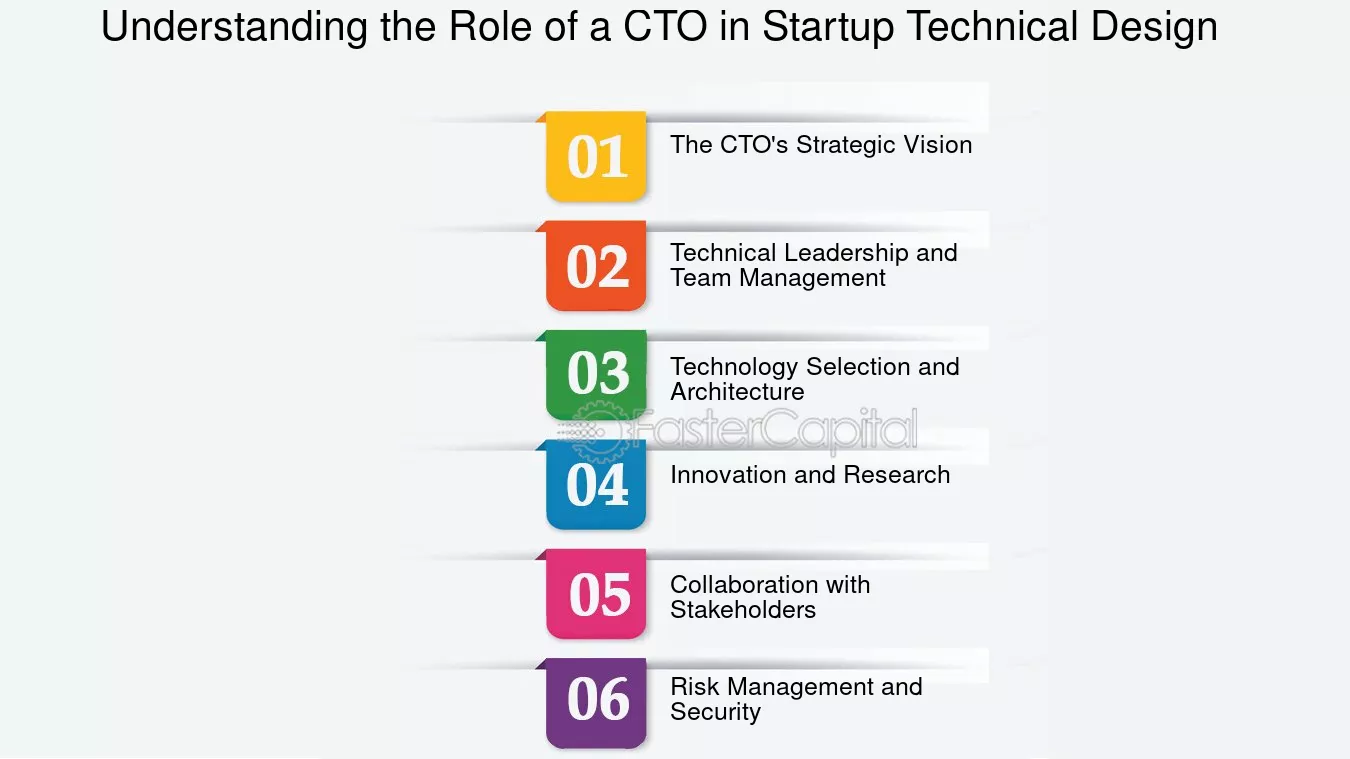 Understanding the Role of a CTO in Startup Technical Design

01 The CTO's Strategic Vision

02 Technical Leadership and Team Management

03 Technology Selection and Architecture

FasterCapital

04 Innovation and Research

05 Collaboration with Stakeholders

06 Risk Management and Security